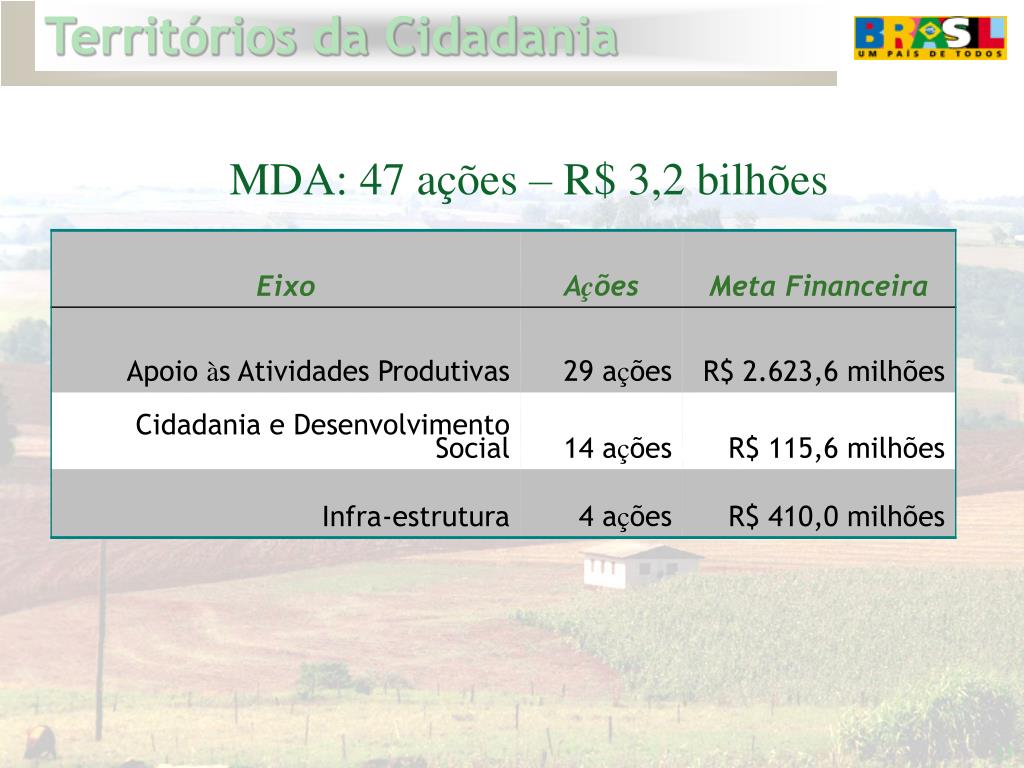 Territórios da Cidadania

BRASIL
UM PAÍS DE TODOS

MDA: 47 ações – R$ 3,2 bilhões

| Eixo | Ações | Meta Financeira |
|---|---|---|
| Apoio às Atividades Produtivas | 29 ações | R$ 2.623,6 milhões |
| Cidadania e Desenvolvimento Social | 14 ações | R$ 115,6 milhões |
| Infra-estrutura | 4 ações | R$ 410,0 milhões |